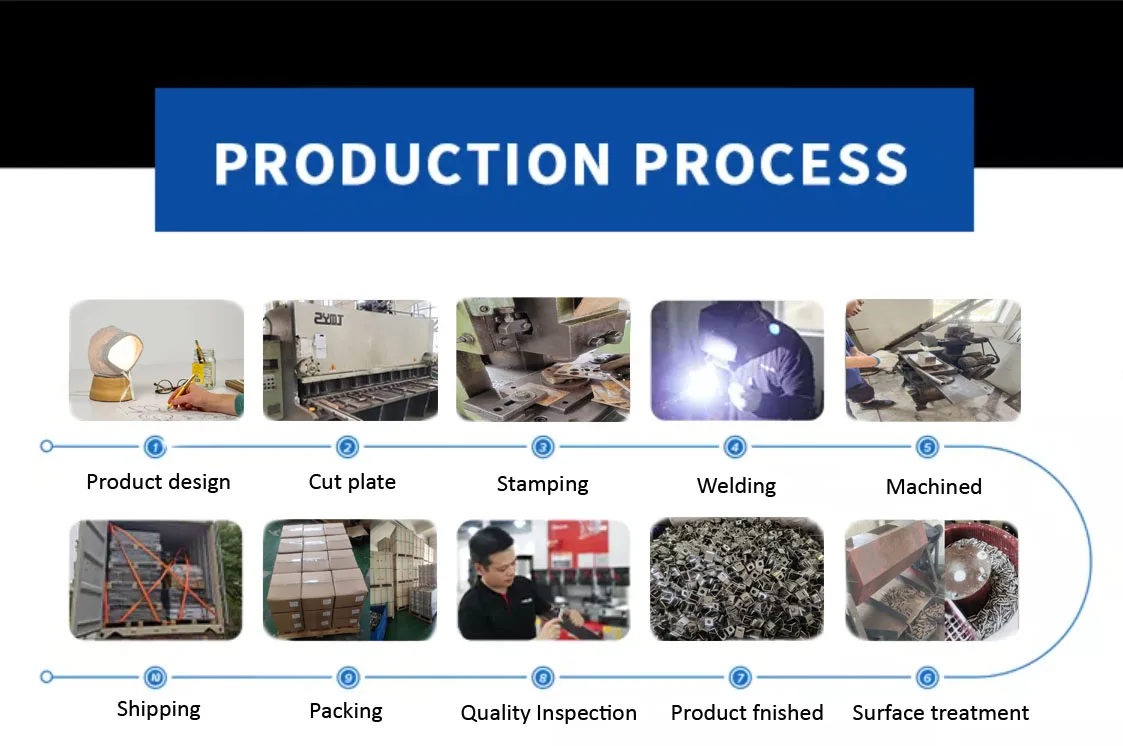 PRODUCTION PROCESS

ZYMT

1 Product design

2 Cut plate

3 Stamping

4 Welding

5 Machined

10 Shipping

9 Packing

8 Quality Inspection

7 Product fnished

6 Surface treatment